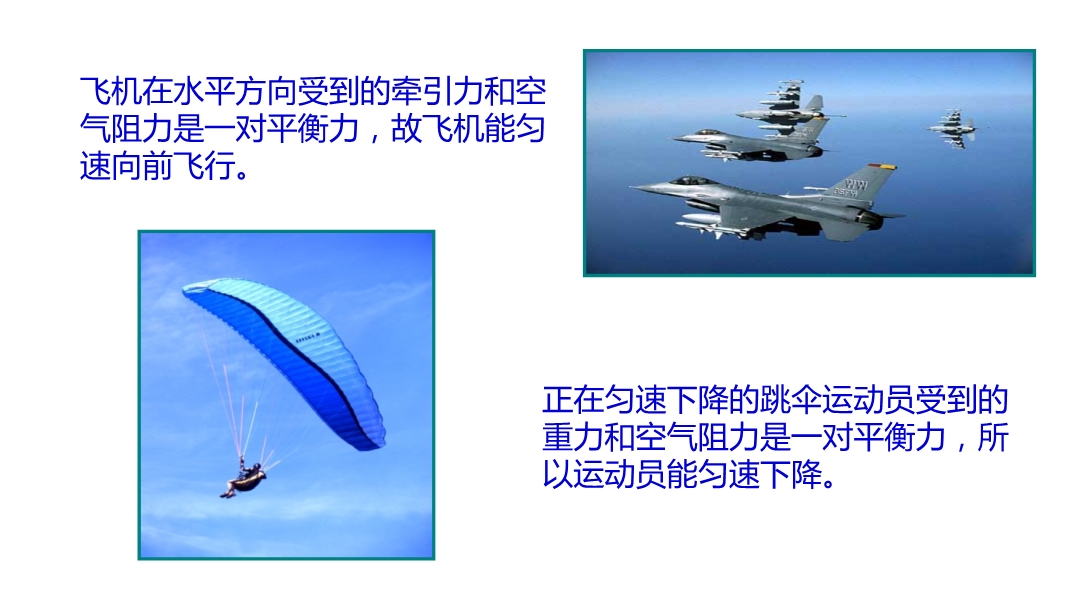 飞机在水平方向受到的牵引力和空气阻力是一对平衡力，故飞机能匀速向前飞行。

正在匀速下降的跳伞运动员受到的重力和空气阻力是一对平衡力，所以运动员能匀速下降。